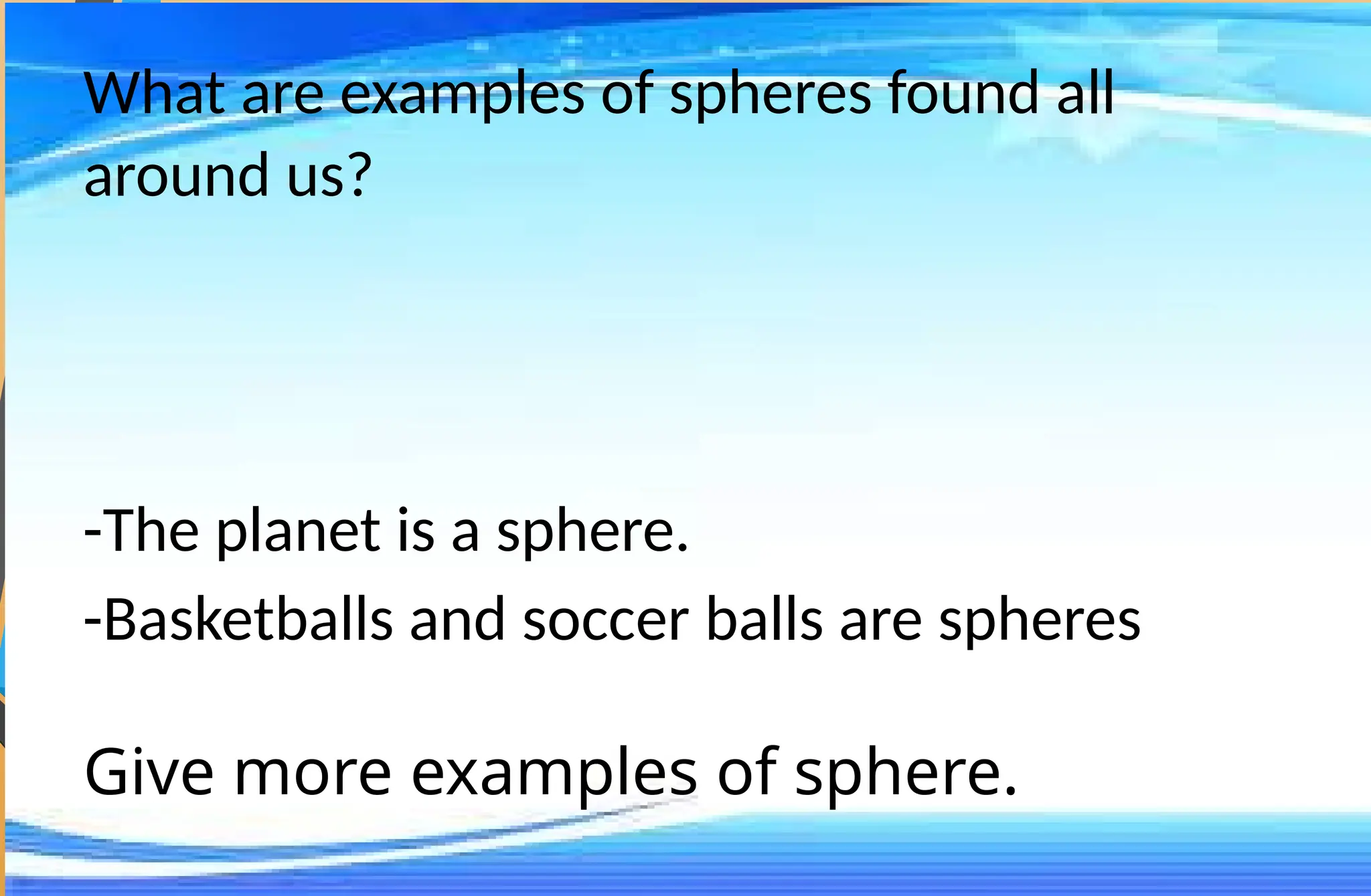 What are examples of spheres found all around us?

-The planet is a sphere.
-Basketballs and soccer balls are spheres

Give more examples of sphere.